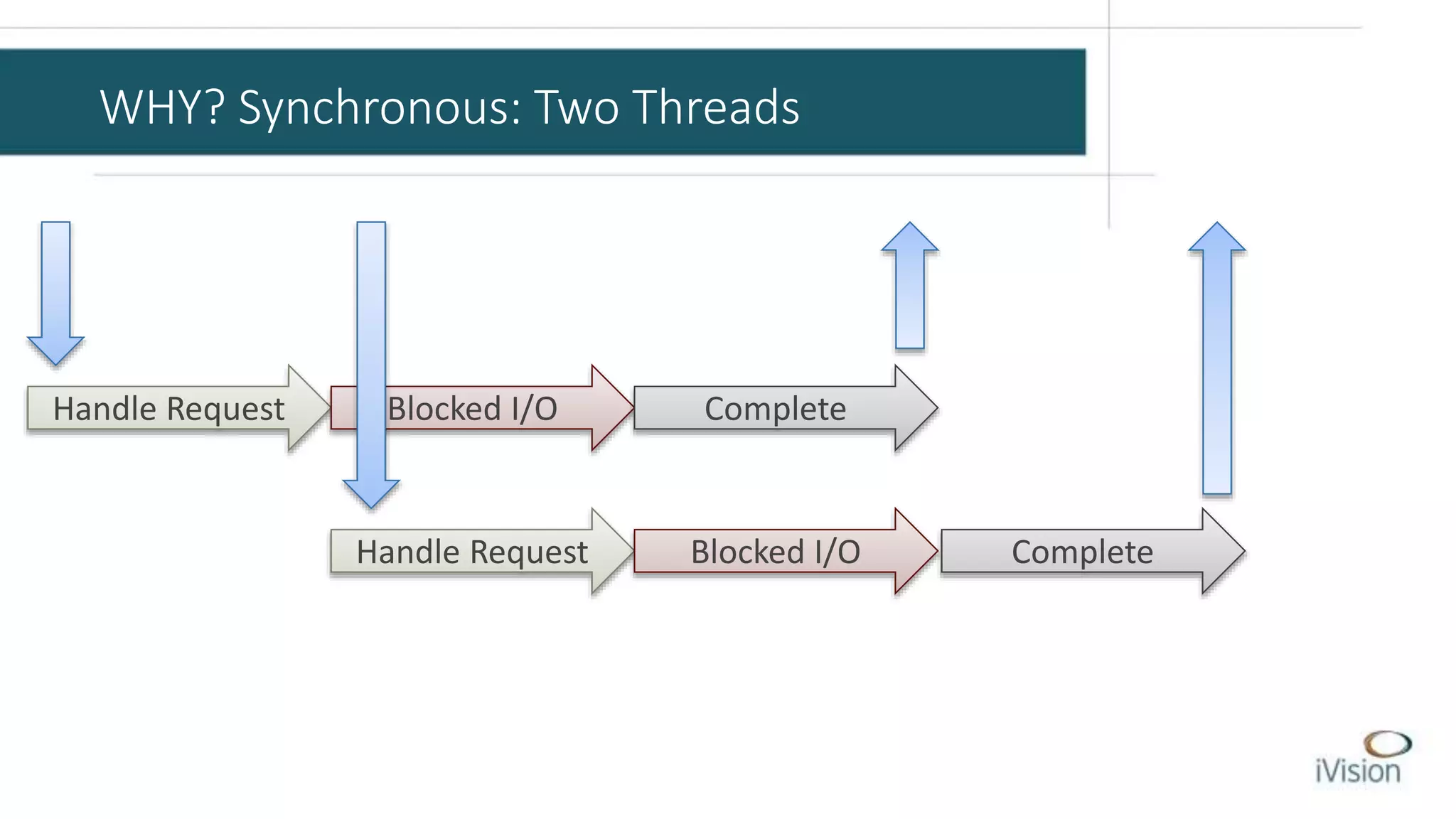 WHY? Synchronous: Two Threads

Handle Request

Blocked I/O

Complete

Handle Request

Blocked I/O

Complete

iVision